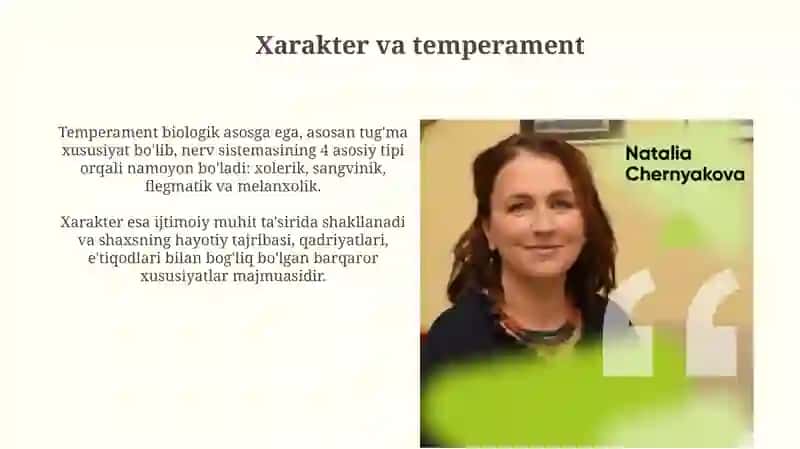 Xarakter va temperament

Temperament biologik asosga ega, asosan tug'ma xususiyat bo'lib, nerv sistemasining 4 asosiy tipi orqali namoyon bo'ladi: xolerik, sangvinik, flegmatik va melanxolik.

Xarakter esa ijtimoiy muhit ta'sirida shakllanadi va shaxsning hayotiy tajribasi, qadriyatlari, e'tiqodlari bilan bog'liq bo'lgan barqaror xususiyatlar majmuasidir.

Natalia Chernyakova